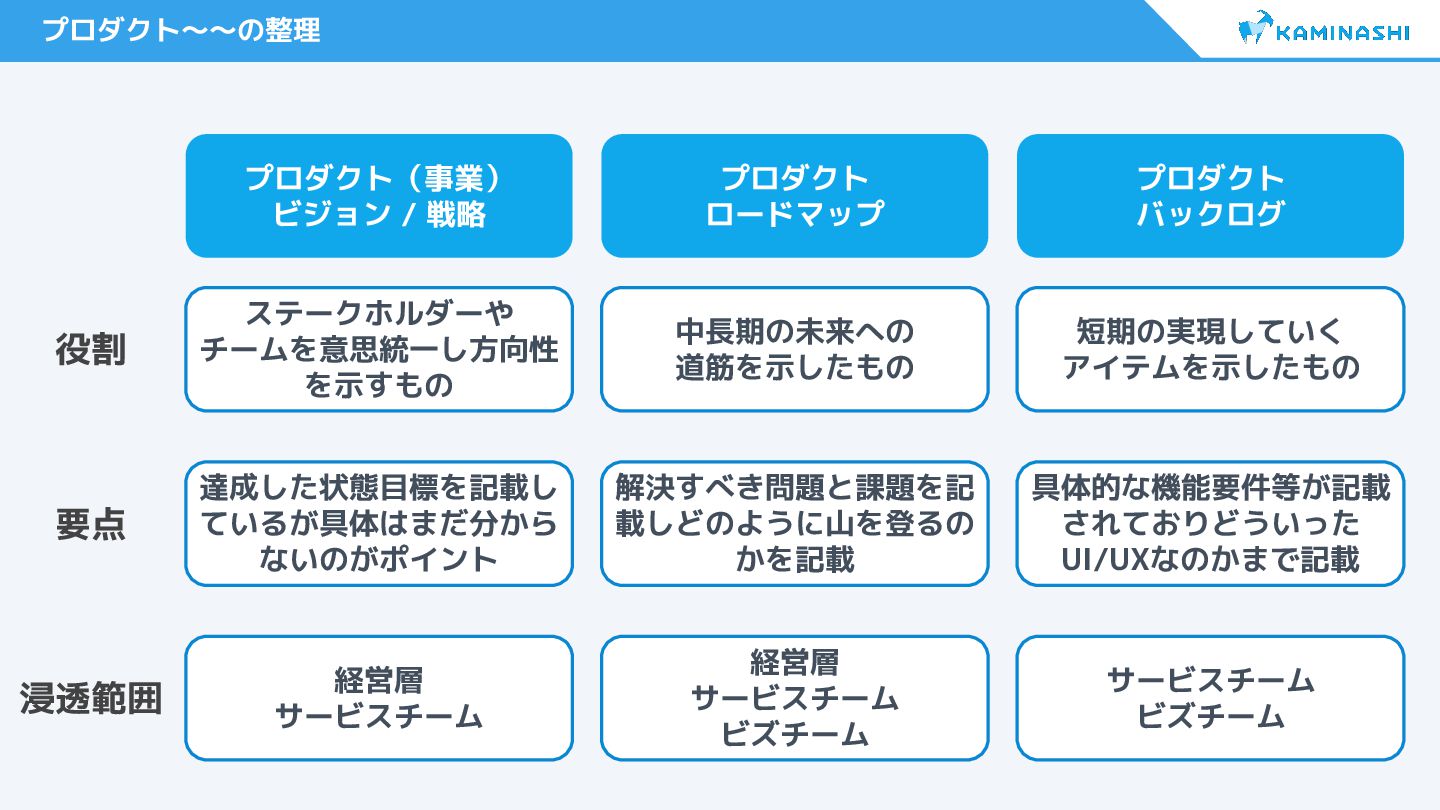 プロダクト〜〜の整理

KAMINASHI

|  | プロダクト（事業）ビジョン / 戦略 | プロダクト ロードマップ | プロダクト バックログ |
|---|---|---|---|
| 役割 | ステークホルダーやチームを意思統一し方向性を示すもの | 中長期の未来への道筋を示したもの | 短期の実現していくアイテムを示したもの |
| 要点 | 達成した状態目標を記載しているが具体はまだ分からないのがポイント | 解決すべき問題と課題を記載しどのように山を登るのかを記載 | 具体的な機能要件等が記載されておりどういったUI/UXなのかまで記載 |
| 浸透範囲 | 経営層 サービスチーム | 経営層 サービスチーム ビズチーム | サービスチーム ビズチーム |